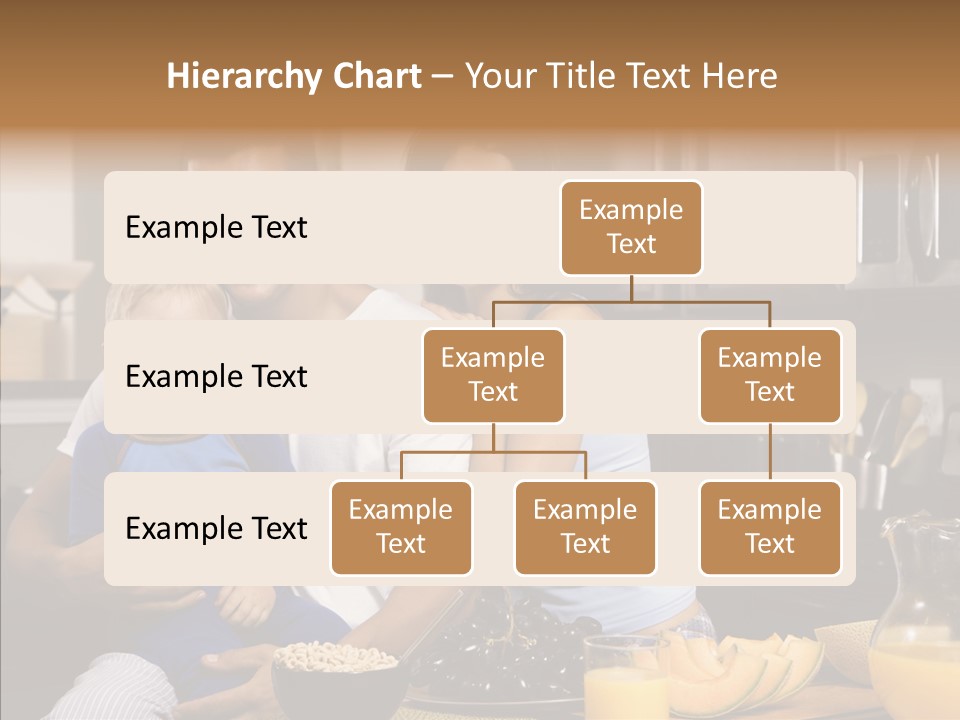 Hierarchy Chart – Your Title Text Here

Example Text

Example Text

Example Text

Example Text

Example Text

Example Text

Example Text

Example Text

Example Text